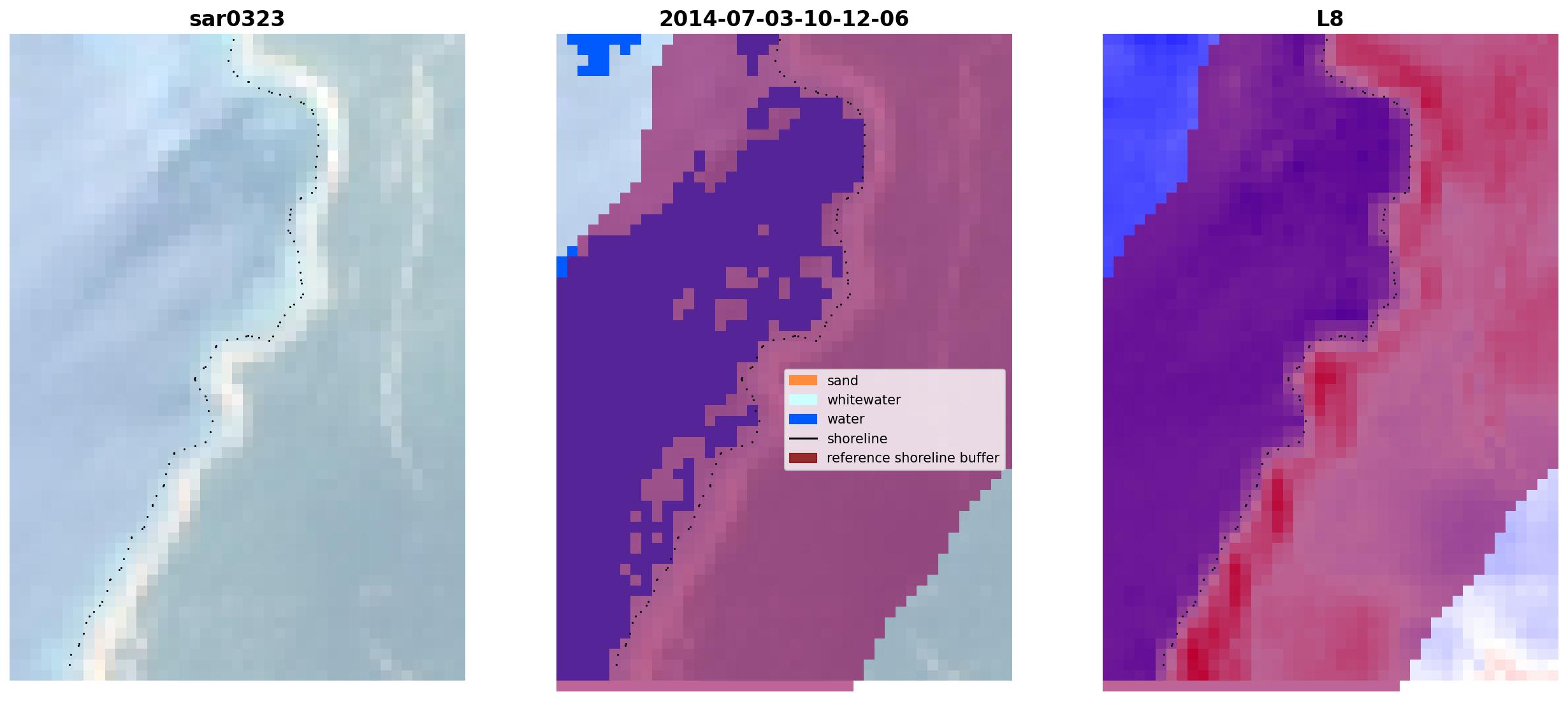 sar0323

2014-07-03-10-12-06

sand
whitewater
water
shoreline
reference shoreline buffer

L8